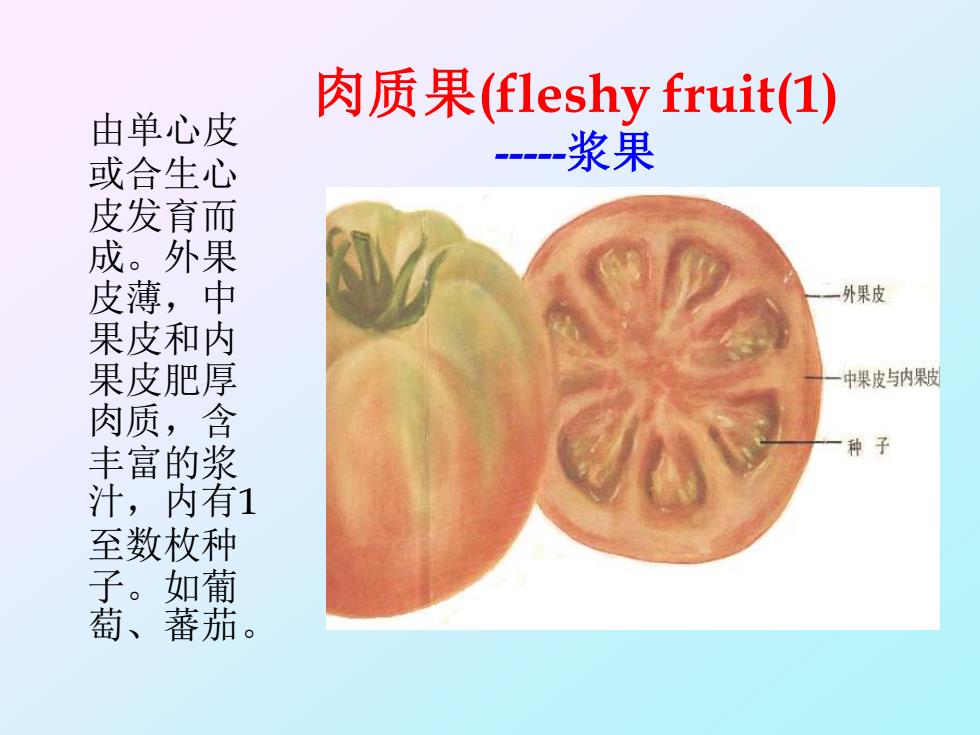 肉质果(fleshy fruit(1)
-----浆果

由单心皮或合生心皮发育而成。外果皮薄，中果皮和内果皮肥厚肉质，含丰富的浆汁，内有1至数枚种子。如葡萄、蕃茄。

外果皮
中果皮与内果皮
种 子